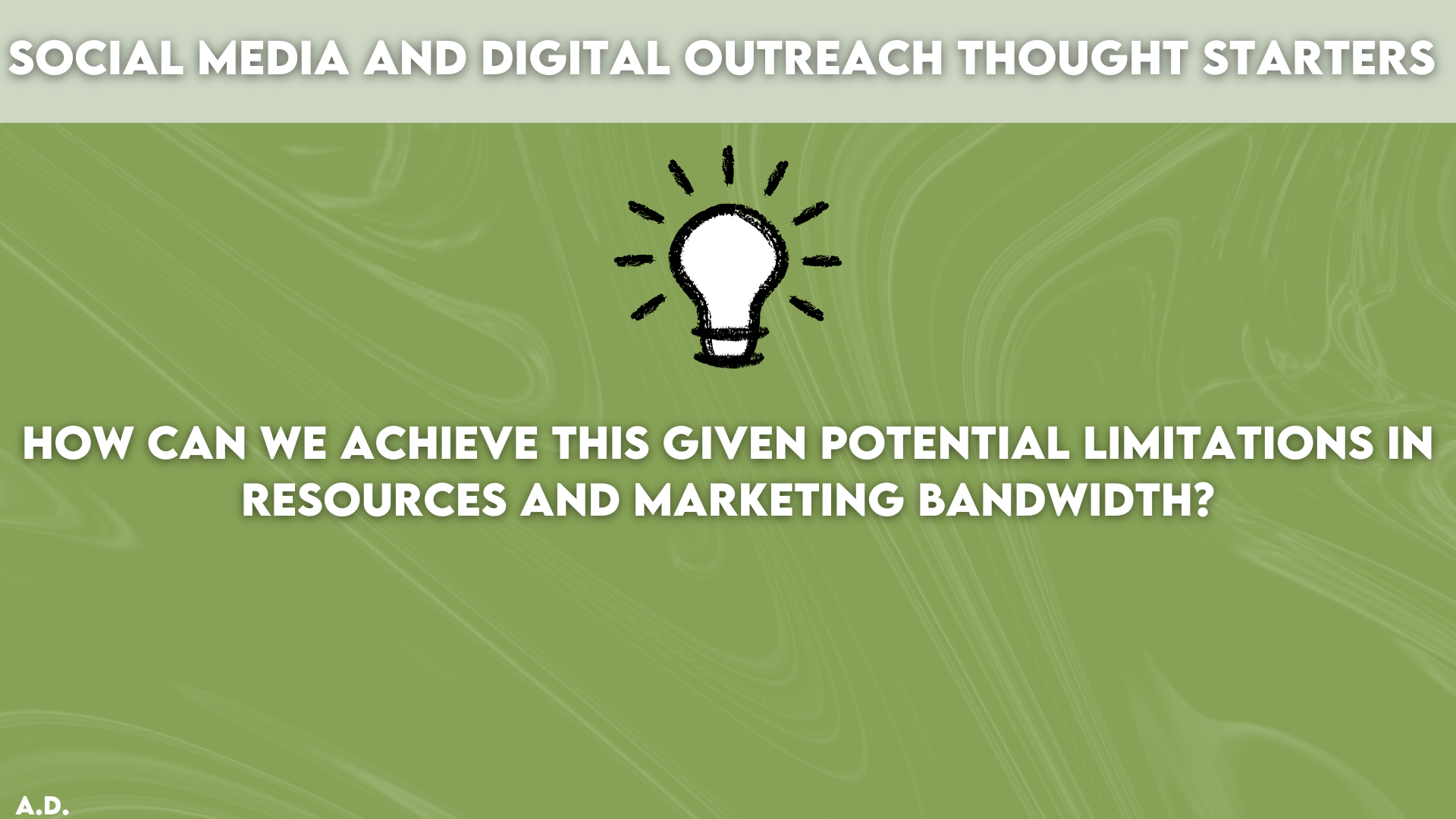 SOCIAL MEDIA AND DIGITAL OUTREACH THOUGHT STARTERS

HOW CAN WE ACHIEVE THIS GIVEN POTENTIAL LIMITATIONS IN RESOURCES AND MARKETING BANDWIDTH?

A.D.